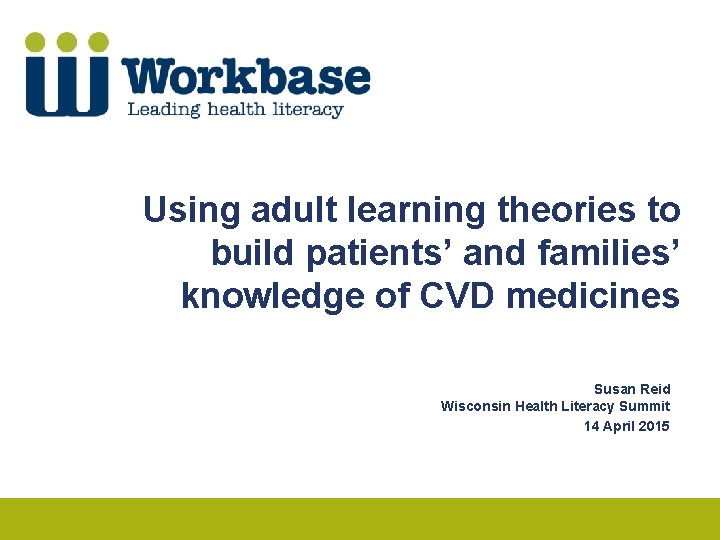 Workbase
Leading health literacy

Using adult learning theories to build patients' and families' knowledge of CVD medicines

Susan Reid
Wisconsin Health Literacy Summit
14 April 2015